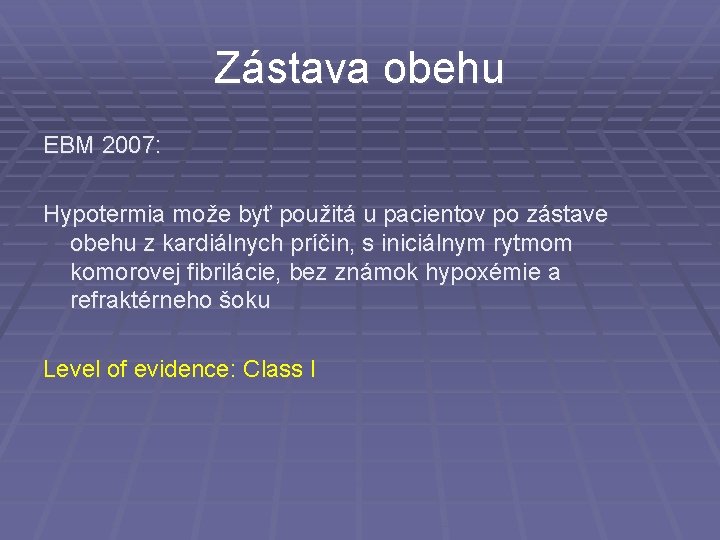 Zástava obehu

EBM 2007:

Hypotermia može byť použitá u pacientov po zástave obehu z kardiálnych príčin, s iniciálnym rytmom komorovej fibrilácie, bez známok hypoxémie a refraktérneho šoku

Level of evidence: Class I